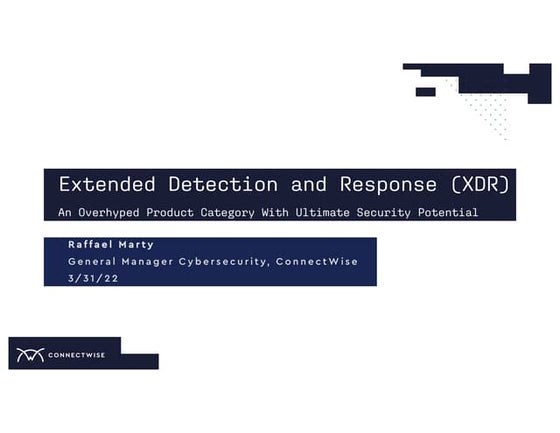 Extended Detection and Response (XDR)

An Overhyped Product Category With Ultimate Security Potential

Raffael Marty

General Manager Cybersecurity, ConnectWise

3/31/22

CONNECTWISE